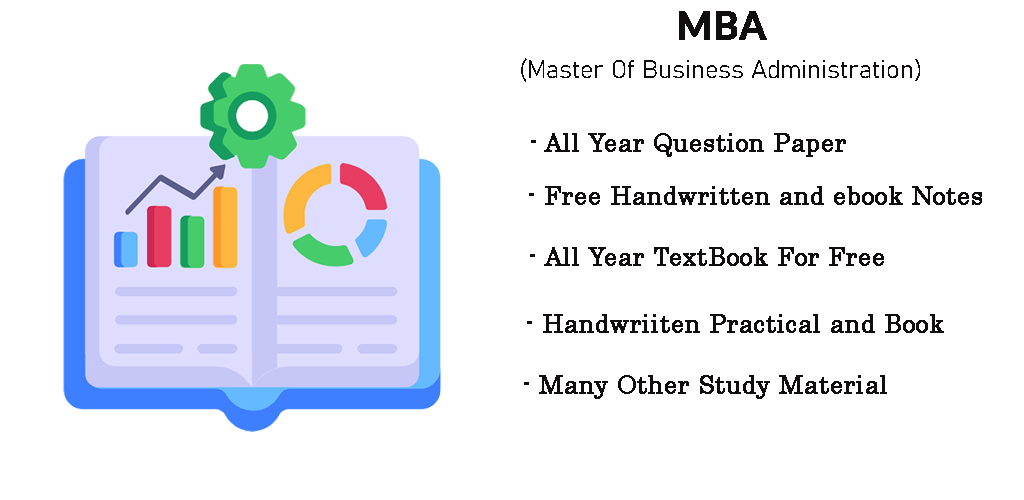 MBA
(Master Of Business Administration)

- All Year Question Paper

- Free Handwritten and ebook Notes

- All Year TextBook For Free

- Handwriiten Practical and Book

- Many Other Study Material